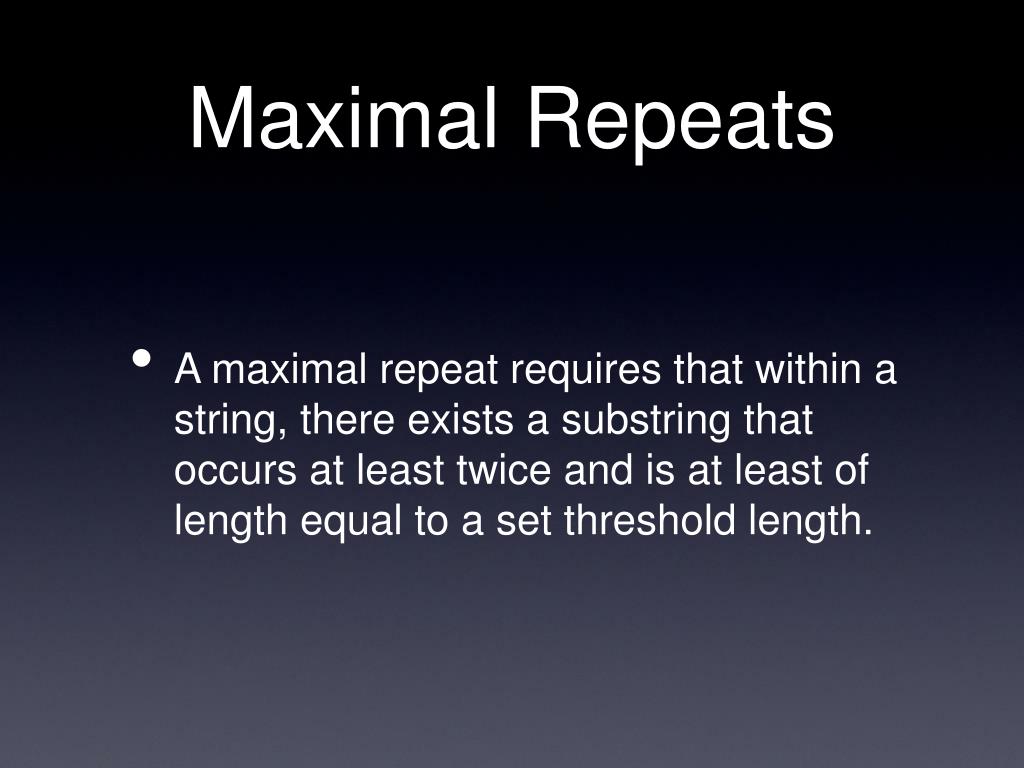 Maximal Repeats

• A maximal repeat requires that within a string, there exists a substring that occurs at least twice and is at least of length equal to a set threshold length.